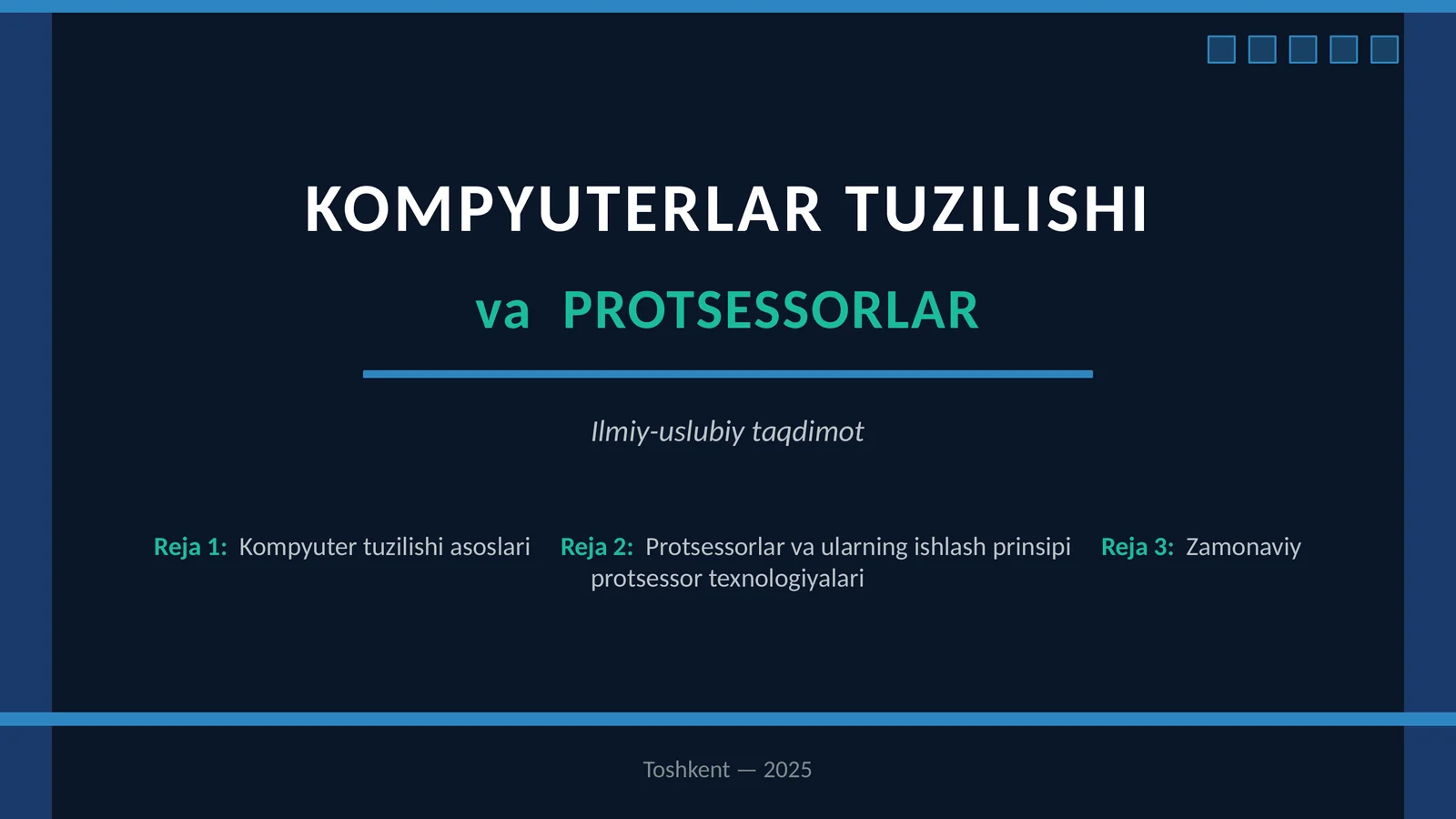 KOMPYUTERLAR TUZILISHI

va PROTSESSORLAR

Ilmiy-uslubiy taqdimot

Reja 1: Kompyuter tuzilishi asoslari Reja 2: Protsessorlar va ularning ishlash prinsipi Reja 3: Zamonaviy protsessor texnologiyalari

Toshkent — 2025